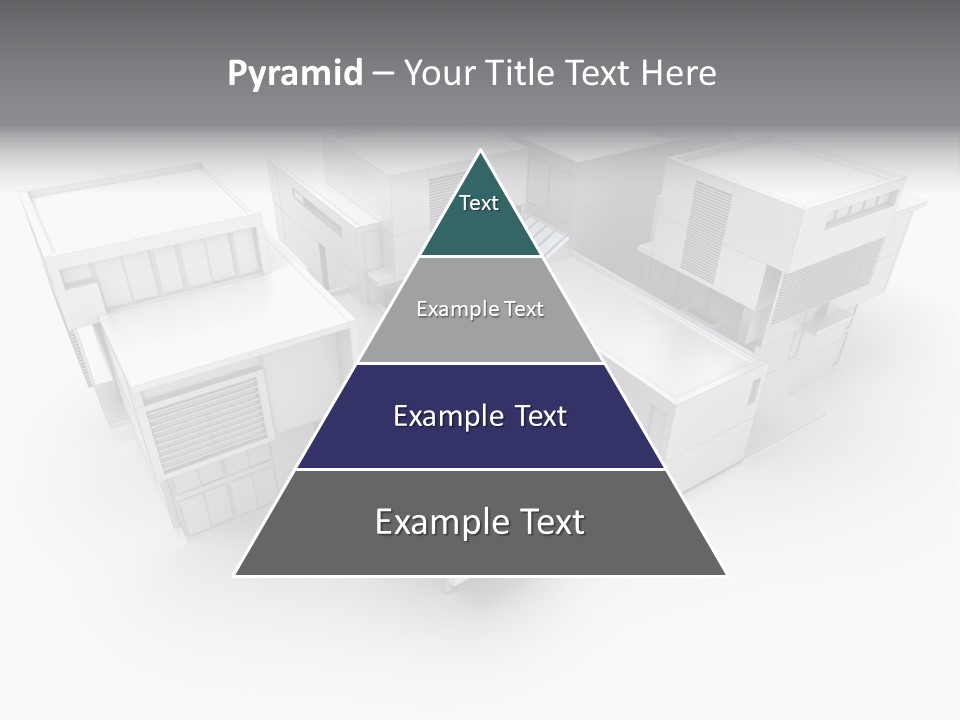 Pyramid – Your Title Text Here

Text

Example Text

Example Text

Example Text